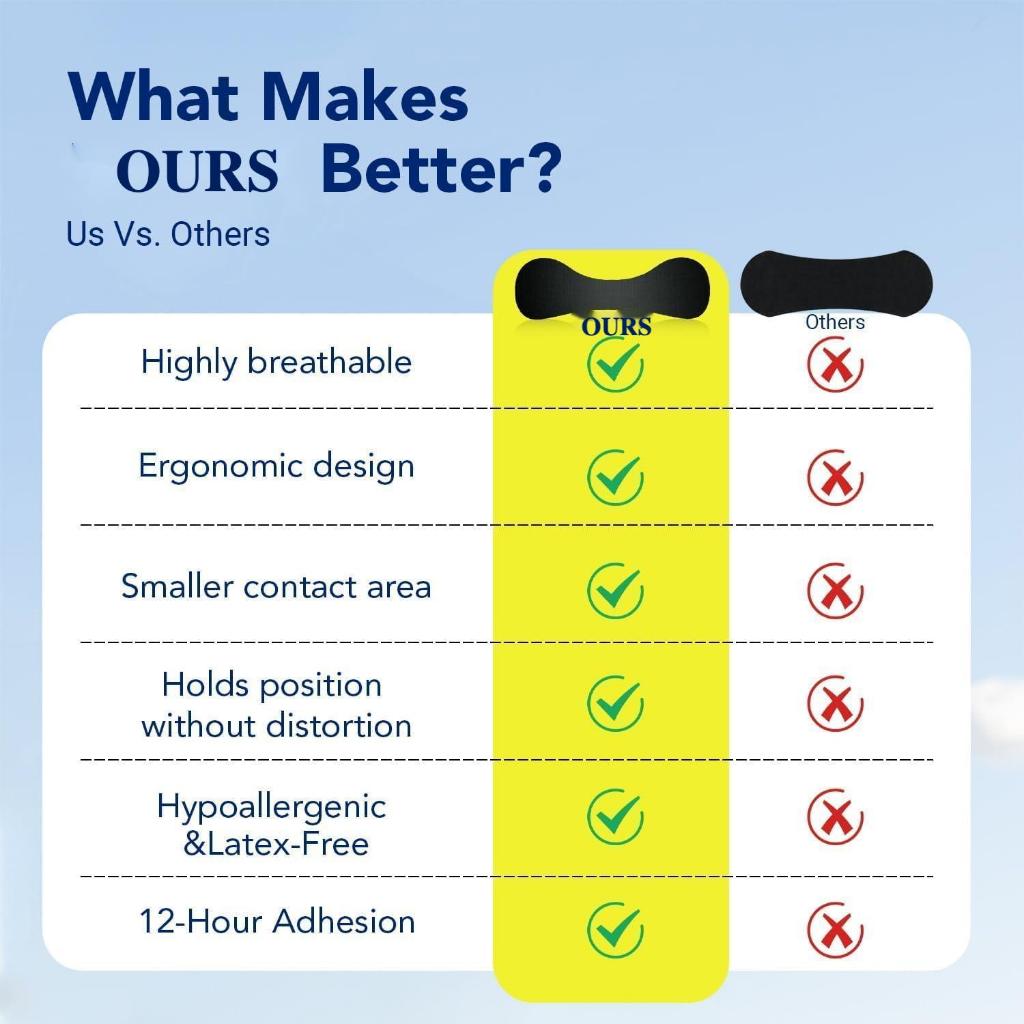 What Makes OURS Better?

Us Vs. Others

|  | OURS | Others |
|---|---|---|
| Highly breathable | ✓ | ✗ |
| Ergonomic design | ✓ | ✗ |
| Smaller contact area | ✓ | ✗ |
| Holds position without distortion | ✓ | ✗ |
| Hypoallergenic &Latex-Free | ✓ | ✗ |
| 12-Hour Adhesion | ✓ | ✗ |